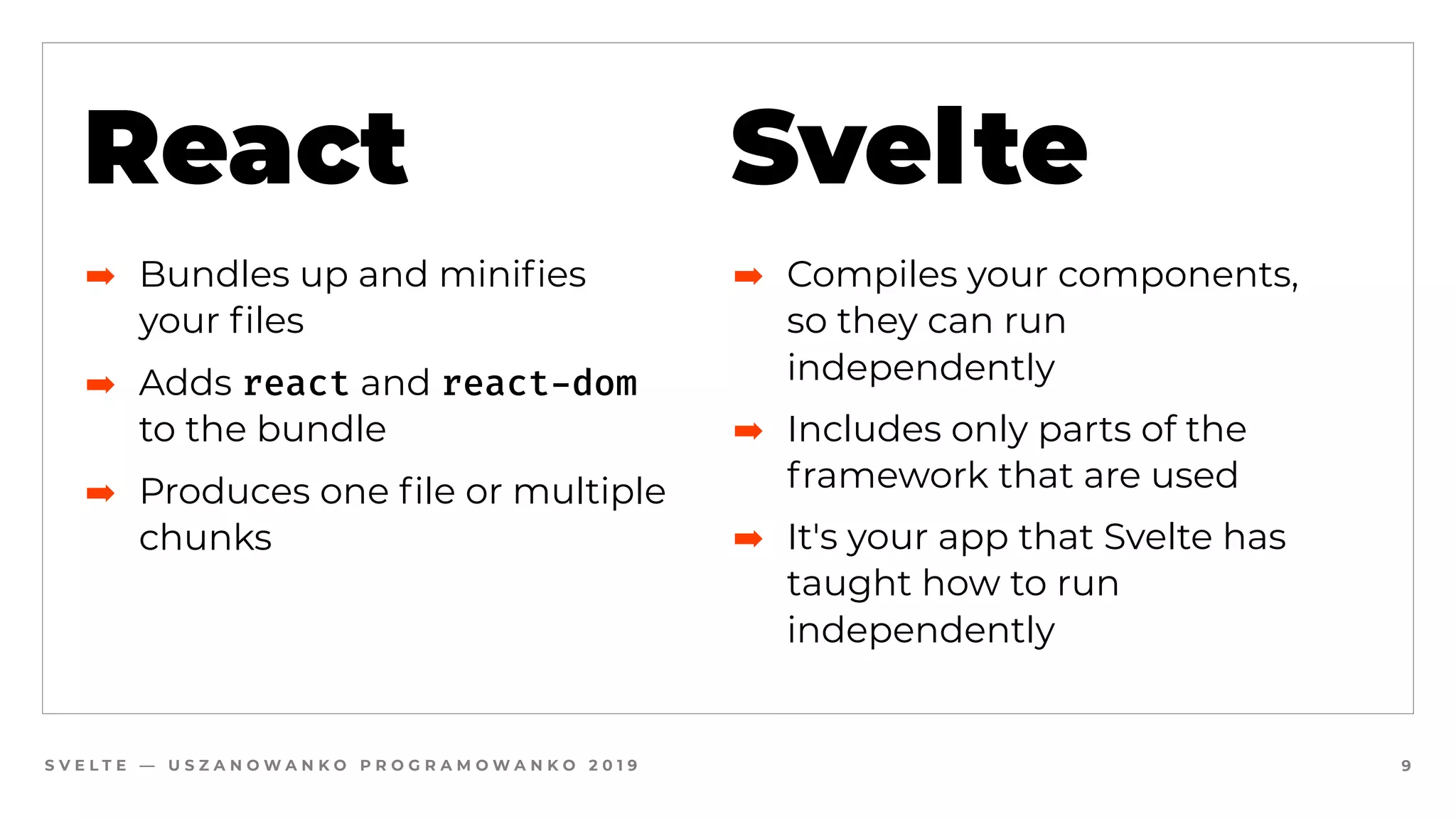 React

➡ Bundles up and minifies your files

➡ Adds react and react-dom to the bundle

➡ Produces one file or multiple chunks

Svelte

➡ Compiles your components, so they can run independently

➡ Includes only parts of the framework that are used

➡ It's your app that Svelte has taught how to run independently

SVELTE — USZANOWANKO PROGRAMOWANKO 2019

9